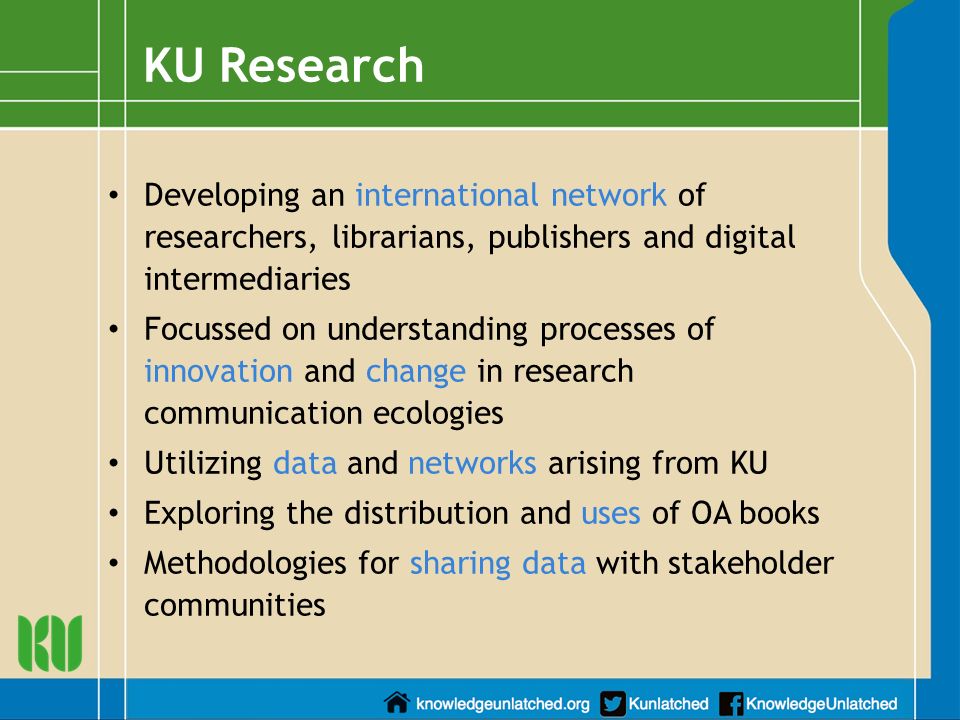 KU Research

• Developing an international network of researchers, librarians, publishers and digital intermediaries
• Focussed on understanding processes of innovation and change in research communication ecologies
• Utilizing data and networks arising from KU
• Exploring the distribution and uses of OA books
• Methodologies for sharing data with stakeholder communities

KU

knowledgeunlatched.org Kunlatched KnowledgeUnlatched